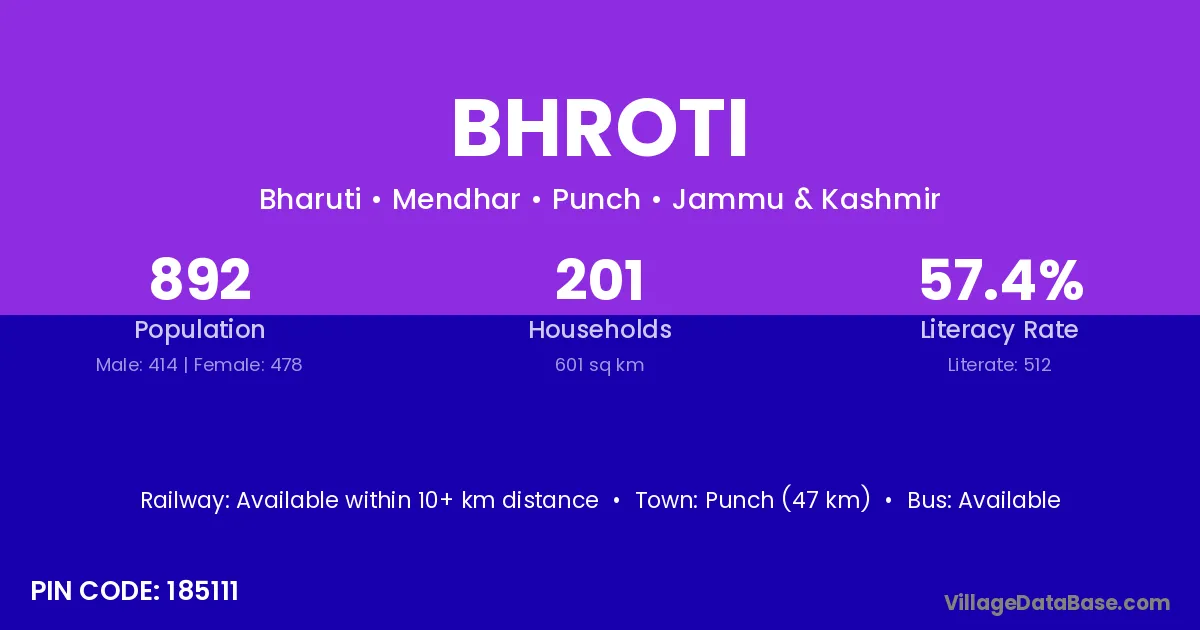 BHROTI

Bharuti • Mendhar • Punch • Jammu & Kashmir

892
Population
Male: 414 | Female: 478

201
Households
601 sq km

57.4%
Literacy Rate
Literate: 512

Railway: Available within 10+ km distance • Town: Punch (47 km) • Bus: Available

PIN CODE: 185111

VillageDataBase.com